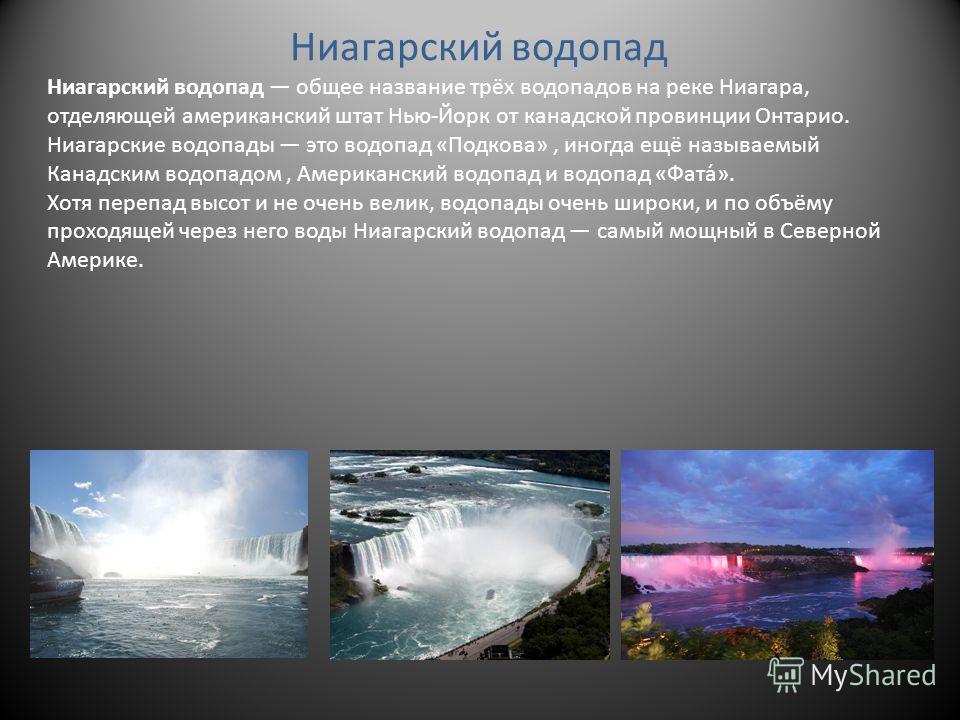 Ниагарский водопад

Ниагарский водопад — общее название трёх водопадов на реке Ниагара, отделяющей американский штат Нью-Йорк от канадской провинции Онтарио. Ниагарские водопады — это водопад «Подкова» , иногда ещё называемый Канадским водопадом , Американский водопад и водопад «Фата́».
Хотя перепад высот и не очень велик, водопады очень широки, и по объёму проходящей через него воды Ниагарский водопад — самый мощный в Северной Америке.

MyShared